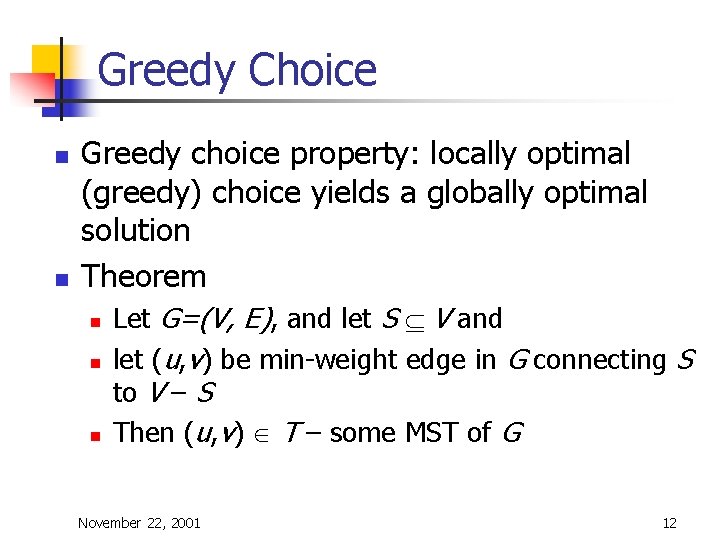 Greedy Choice

- Greedy choice property: locally optimal (greedy) choice yields a globally optimal solution
- Theorem
  - Let $G=(V, E)$, and let $S \subseteq V$ and
  - let $(u,v)$ be min-weight edge in $G$ connecting $S$ to $V - S$
  - Then $(u,v) \in T$ – some MST of $G$

November 22, 2001

12